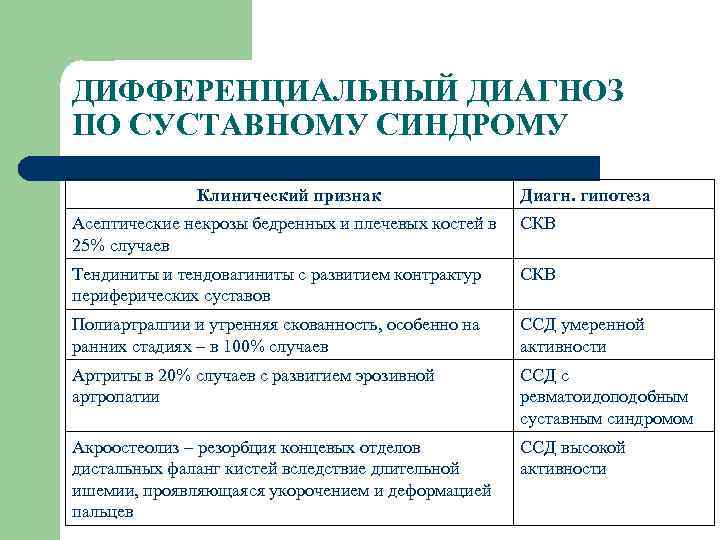 ДИФФЕРЕНЦИАЛЬНЫЙ ДИАГНОЗ ПО СУСТАВНОМУ СИНДРОМУ

| Клинический признак | Диагн. гипотеза |
|---|---|
| Асептические некрозы бедренных и плечевых костей в 25% случаев | СКВ |
| Тендиниты и тендовагиниты с развитием контрактур периферических суставов | СКВ |
| Полиартралгии и утренняя скованность, особенно на ранних стадиях – в 100% случаев | ССД умеренной активности |
| Артриты в 20% случаев с развитием эрозивной артропатии | ССД с ревматоидоподобным суставным синдромом |
| Акроостеолиз – резорбция концевых отделов дистальных фаланг кистей вследствие длительной ишемии, проявляющаяся укорочением и деформацией пальцев | ССД высокой активности |